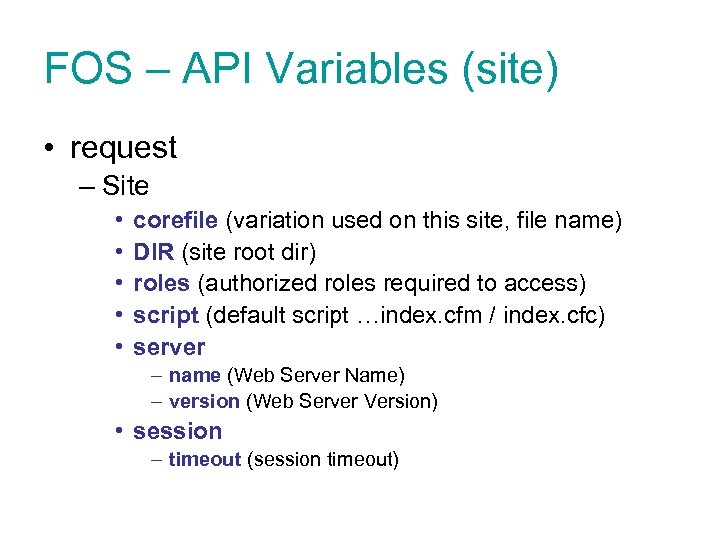 FOS – API Variables (site)

• request
– Site
• corefile (variation used on this site, file name)
• DIR (site root dir)
• roles (authorized roles required to access)
• script (default script …index.cfm / index.cfc)
• server
– name (Web Server Name)
– version (Web Server Version)
• session
– timeout (session timeout)